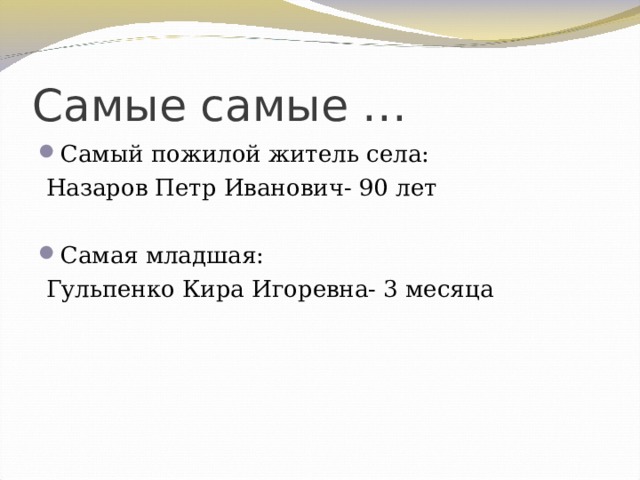 Самые самые …

Самый пожилой житель села:
Назаров Петр Иванович- 90 лет

Самая младшая:
Гульпенко Кира Игоревна- 3 месяца